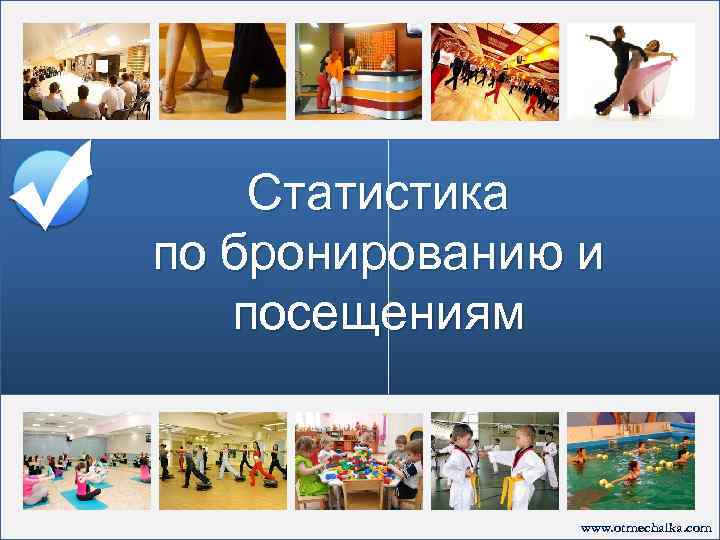 Статистика по бронированию и посещениям

www.otmechalka.com